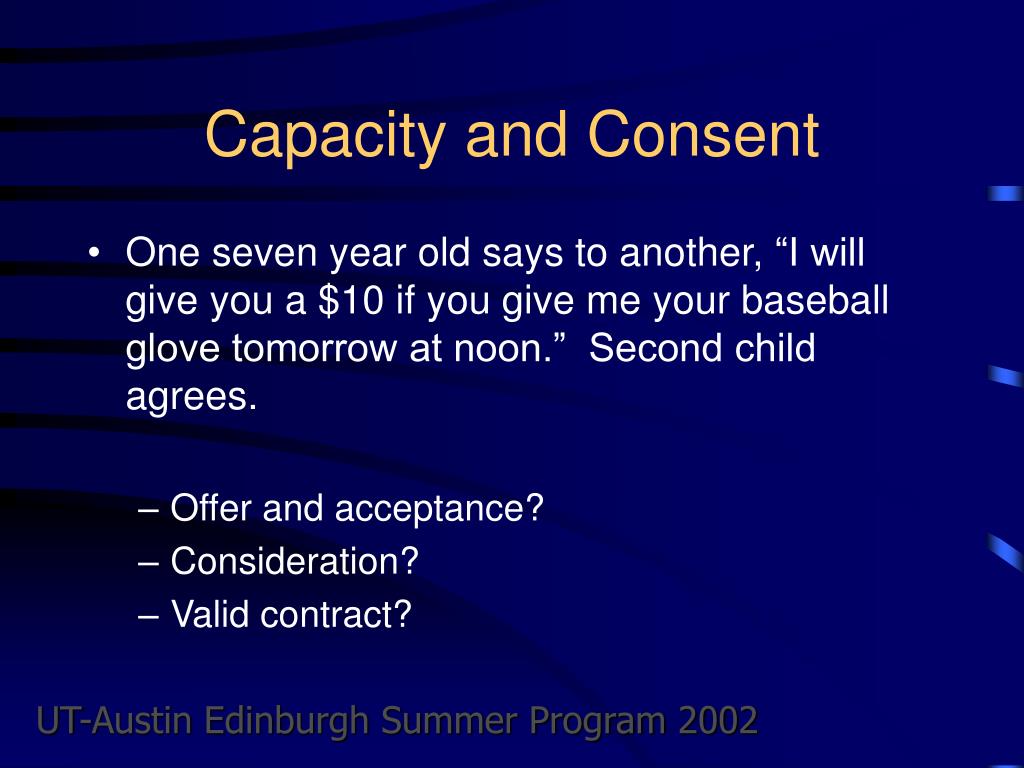 Capacity and Consent

• One seven year old says to another, “I will give you a \$10 if you give me your baseball glove tomorrow at noon.” Second child agrees.

– Offer and acceptance?
– Consideration?
– Valid contract?

UT-Austin Edinburgh Summer Program 2002